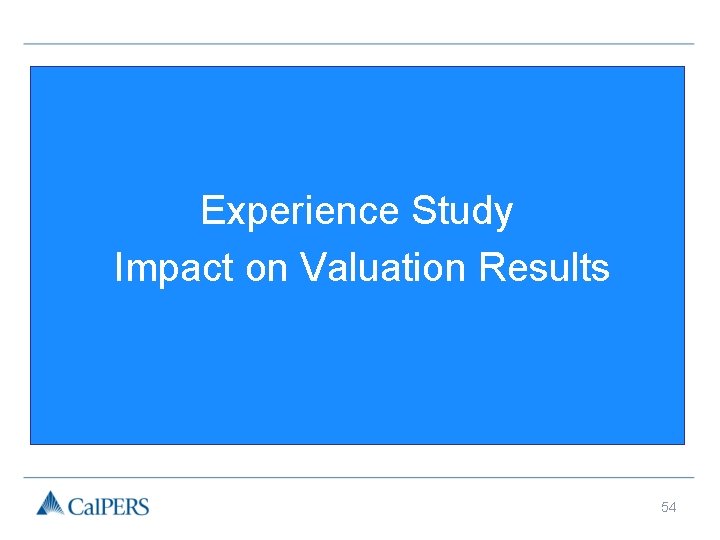 Experience Study
Impact on Valuation Results

CalPERS

54